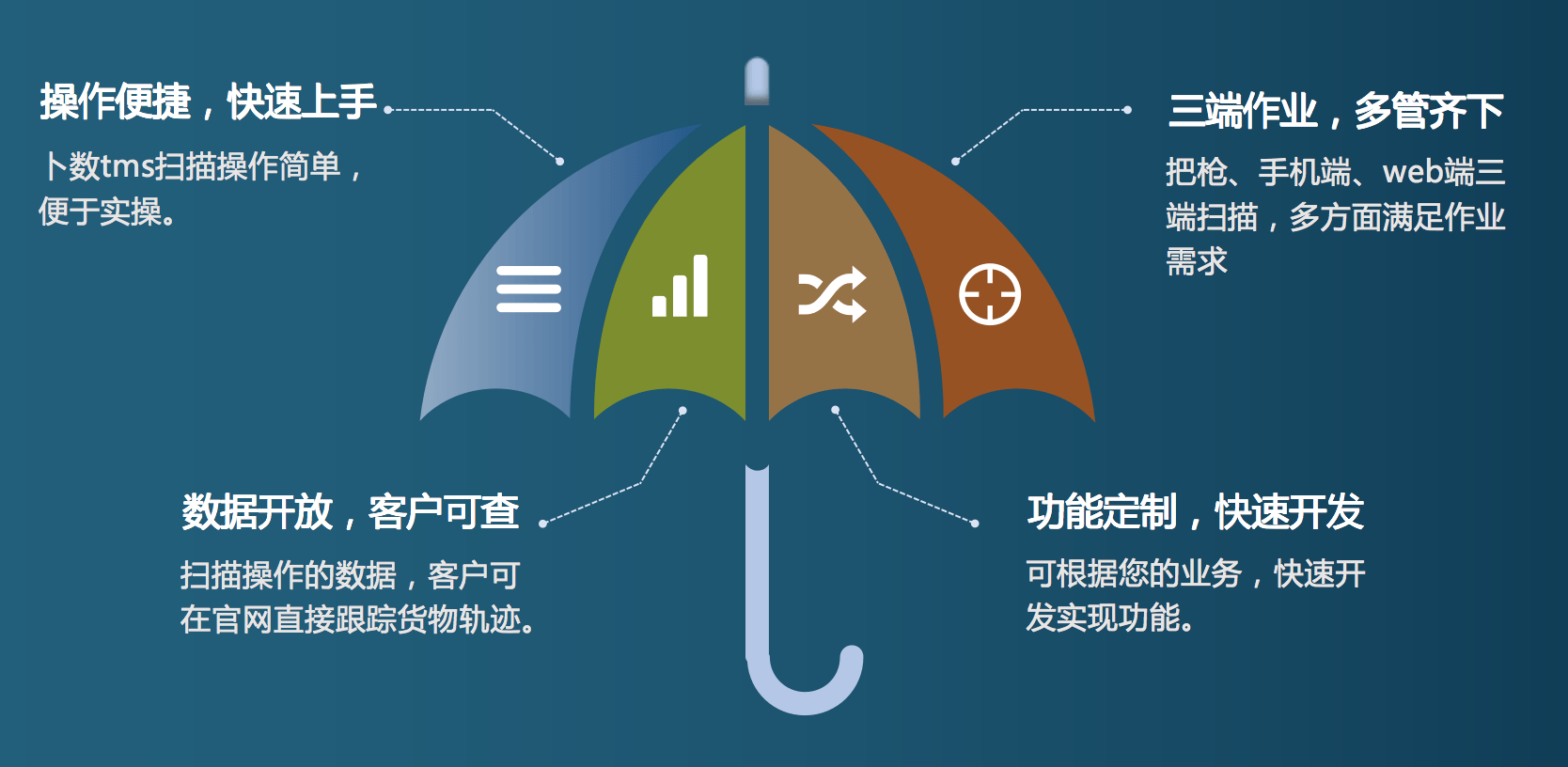 操作便捷，快速上手

卜数tms扫描操作简单，便于实操。

三端作业，多管齐下

把枪、手机端、web端三端扫描，多方面满足作业需求

数据开放，客户可查

扫描操作的数据，客户可在官网直接跟踪货物轨迹。

功能定制，快速开发

可根据您的业务，快速开发实现功能。